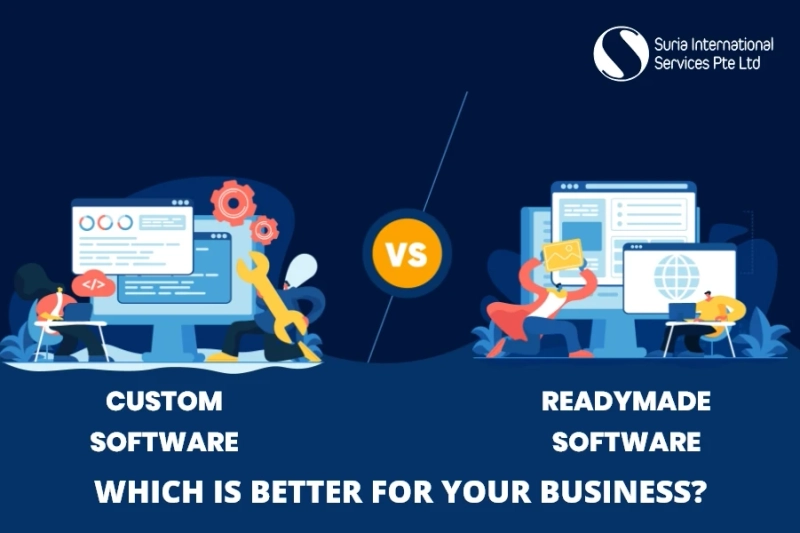 Suria International Services Pte Ltd

</>

VS

CUSTOM SOFTWARE

READYMADE SOFTWARE

WHICH IS BETTER FOR YOUR BUSINESS?